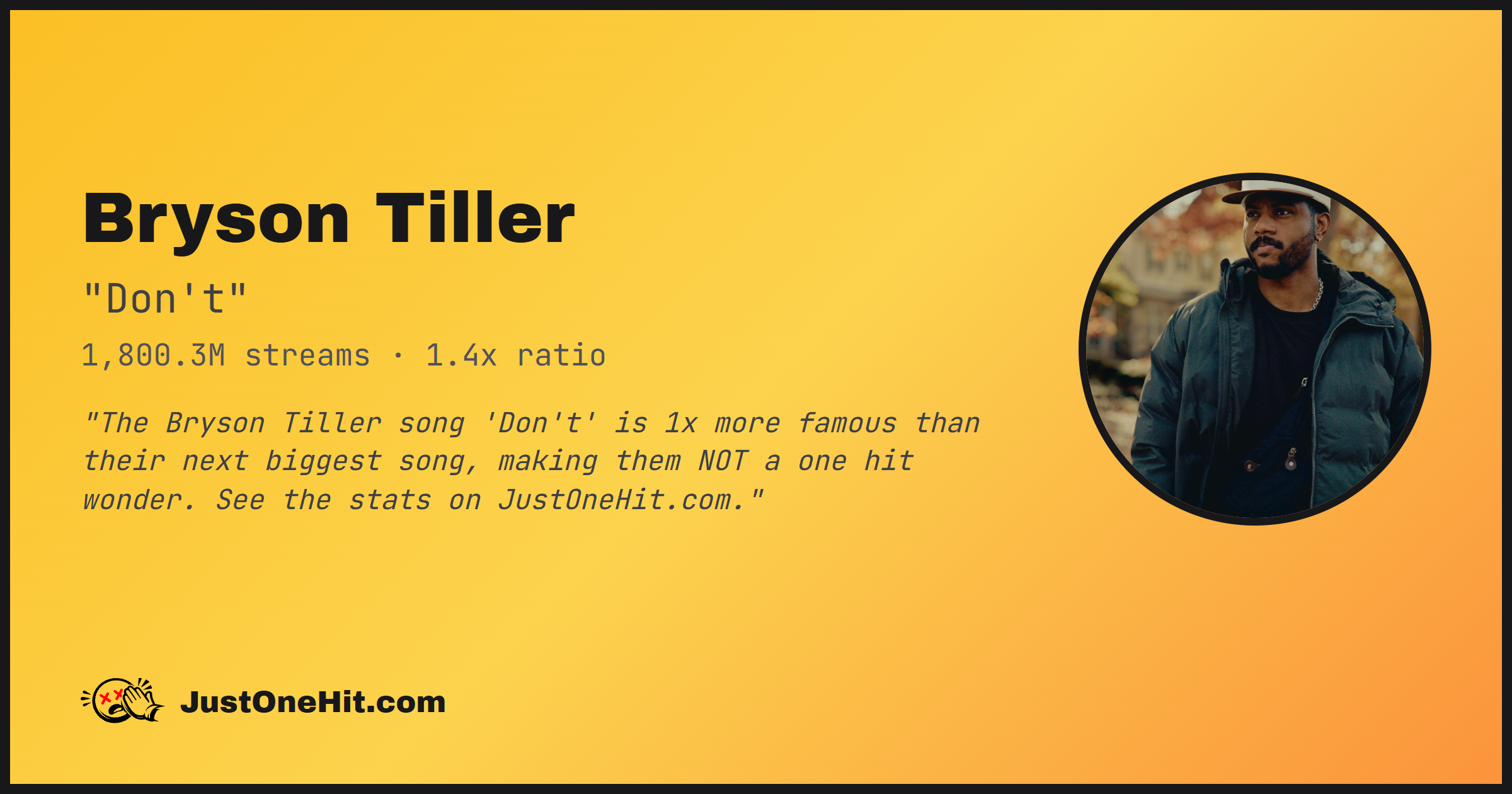 Bryson Tiller

"Don't"

1,800.3M streams · 1.4x ratio

"The Bryson Tiller song 'Don't' is 1x more famous than their next biggest song, making them NOT a one hit wonder. See the stats on JustOneHit.com."

JustOneHit.com